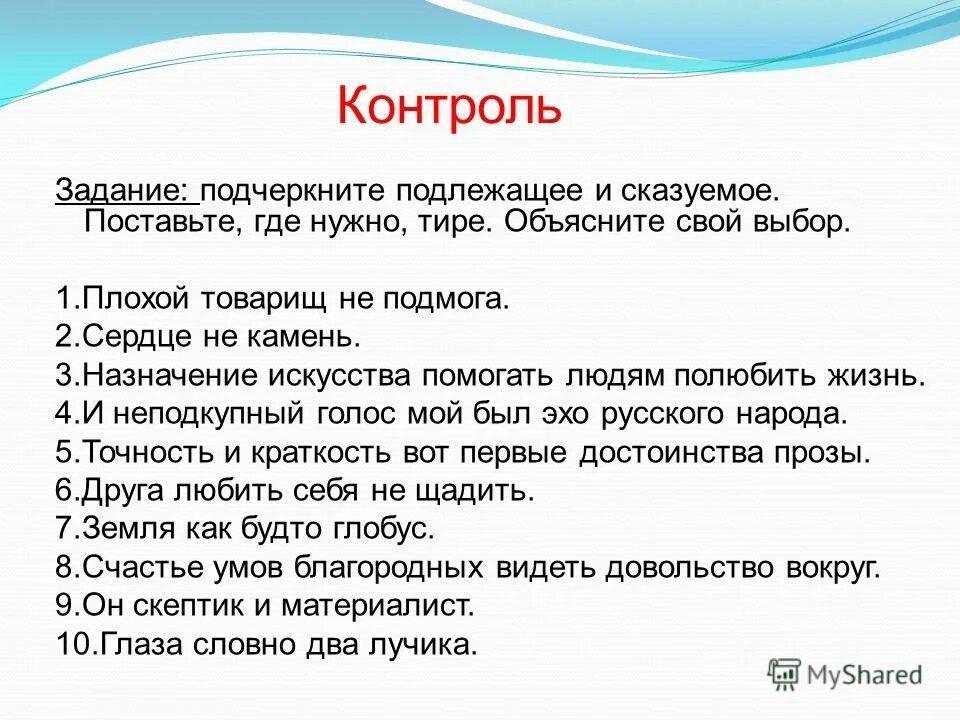 Контроль

Задание: подчеркните подлежащее и сказуемое. Поставьте, где нужно, тире. Объясните свой выбор.

1.Плохой товарищ не подмога.
2.Сердце не камень.
3.Назначение искусства помогать людям полюбить жизнь.
4.И неподкупный голос мой был эхо русского народа.
5.Точность и краткость вот первые достоинства прозы.
6.Друга любить себя не щадить.
7.Земля как будто глобус.
8.Счастье умов благородных видеть довольство вокруг.
9.Он скептик и материалист.
10.Глаза словно два лучика.

MyShared